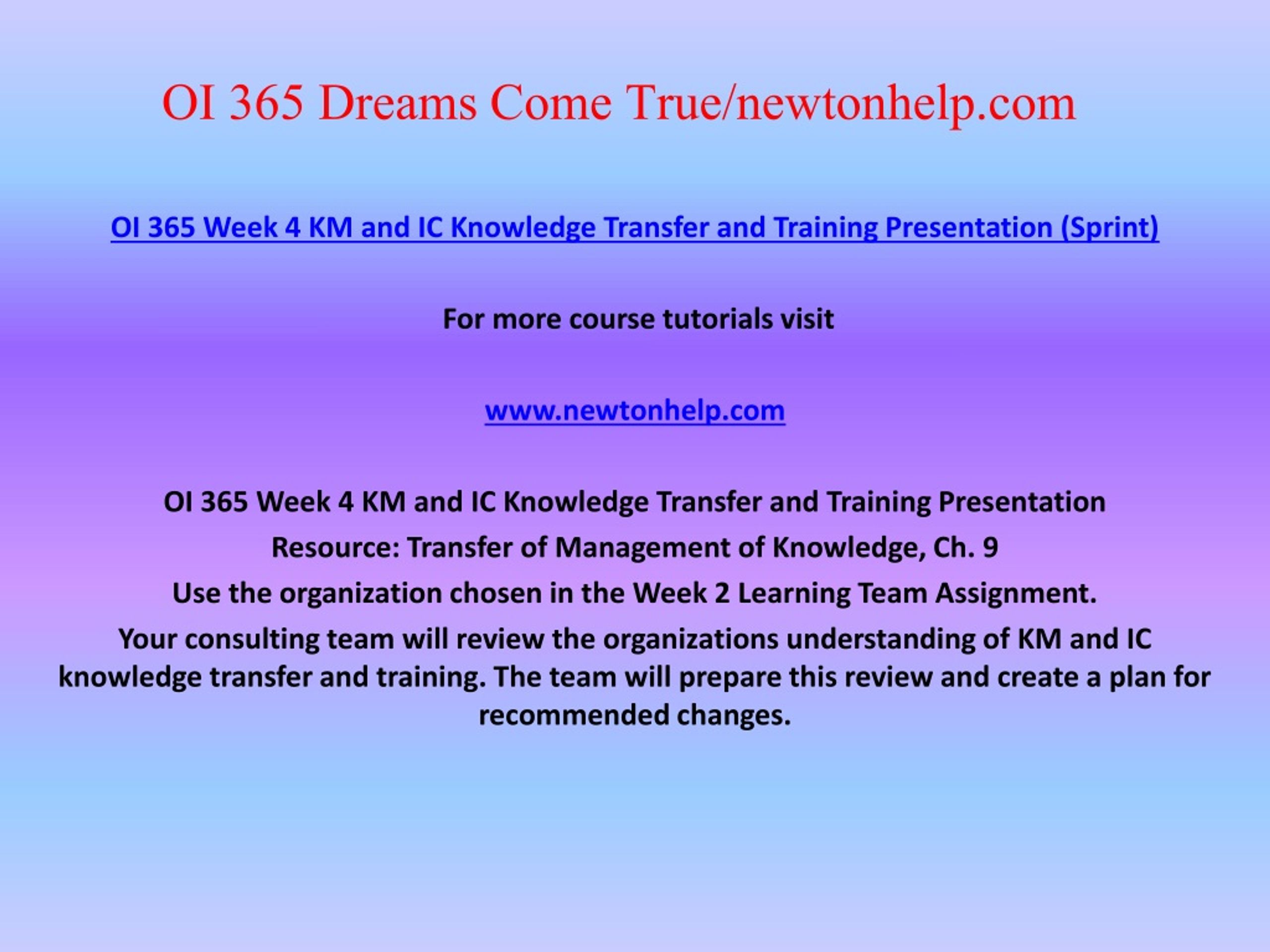 OI 365 Dreams Come True/newtonhelp.com

OI 365 Week 4 KM and IC Knowledge Transfer and Training Presentation (Sprint)

For more course tutorials visit

www.newtonhelp.com

OI 365 Week 4 KM and IC Knowledge Transfer and Training Presentation

Resource: Transfer of Management of Knowledge, Ch. 9

Use the organization chosen in the Week 2 Learning Team Assignment.

Your consulting team will review the organizations understanding of KM and IC knowledge transfer and training. The team will prepare this review and create a plan for recommended changes.